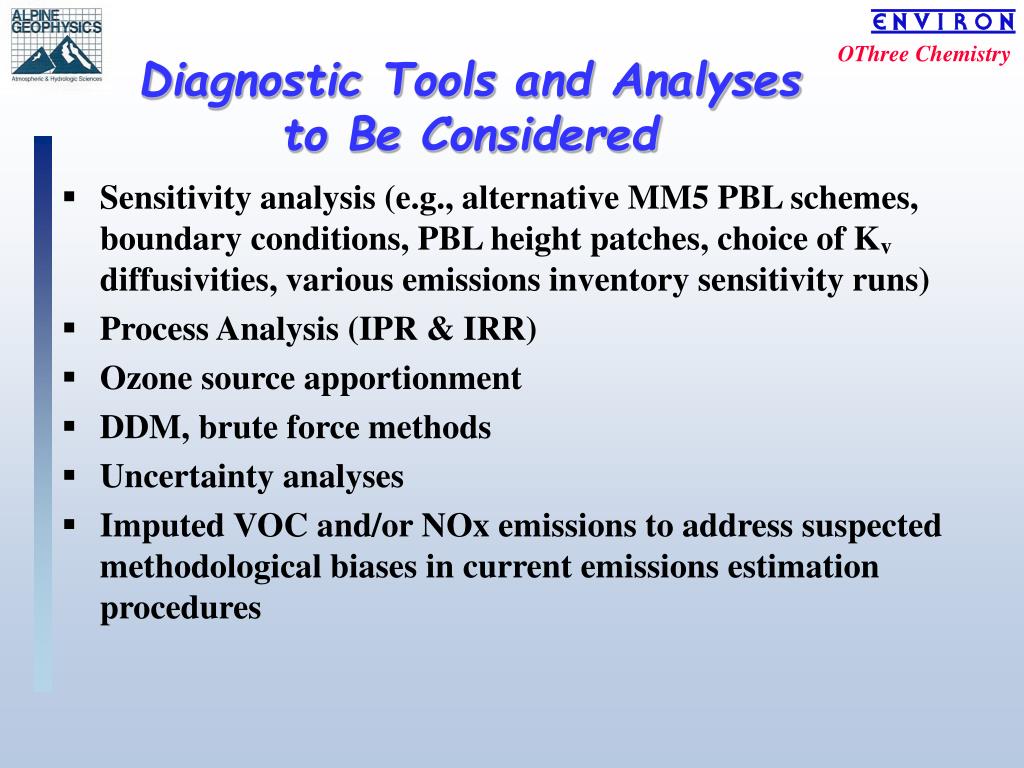 ALPINE GEOPHYSICS
Atmospheric & Hydrologic Sciences

ENVIRON
OThree Chemistry

Diagnostic Tools and Analyses to Be Considered

▪ Sensitivity analysis (e.g., alternative MM5 PBL schemes, boundary conditions, PBL height patches, choice of $K_v$ diffusivities, various emissions inventory sensitivity runs)
▪ Process Analysis (IPR & IRR)
▪ Ozone source apportionment
▪ DDM, brute force methods
▪ Uncertainty analyses
▪ Imputed VOC and/or NOx emissions to address suspected methodological biases in current emissions estimation procedures